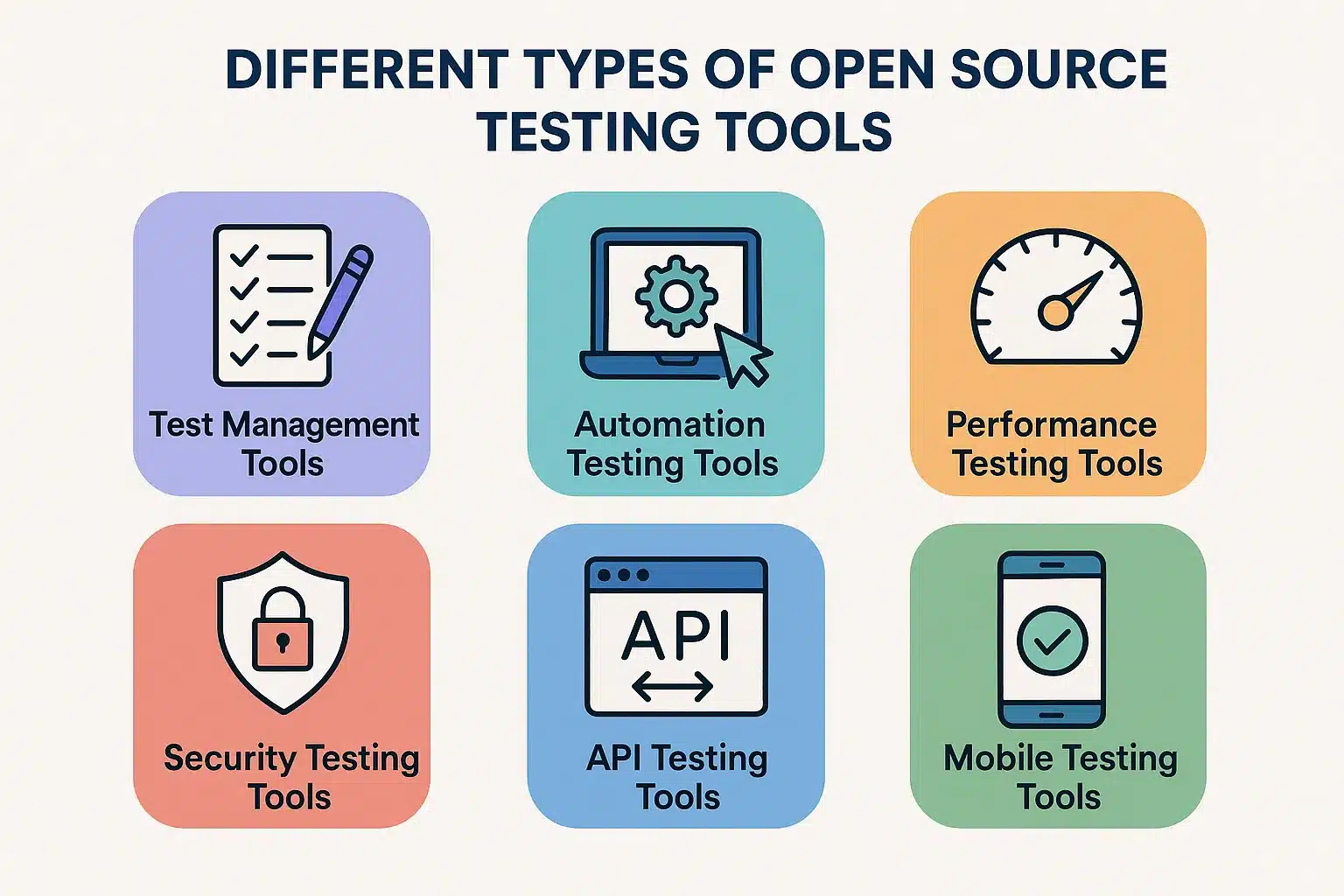 DIFFERENT TYPES OF OPEN SOURCE TESTING TOOLS

Test Management Tools

Automation Testing Tools

Performance Testing Tools

Security Testing Tools

API

API Testing Tools

Mobile Testing Tools